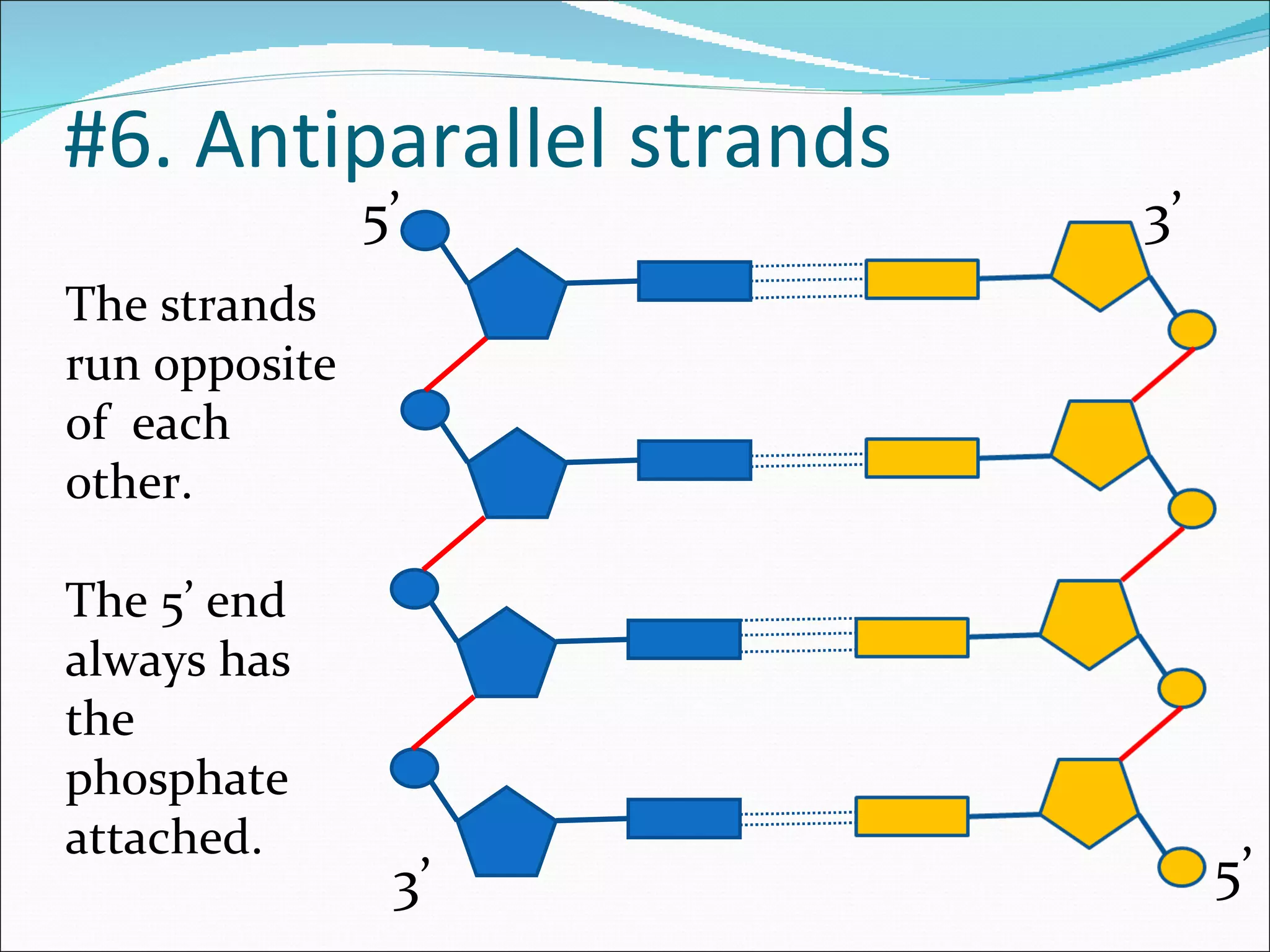 #6. Antiparallel strands

The strands run opposite of each other.

The 5' end always has the phosphate attached.

5'

3'

3'

5'